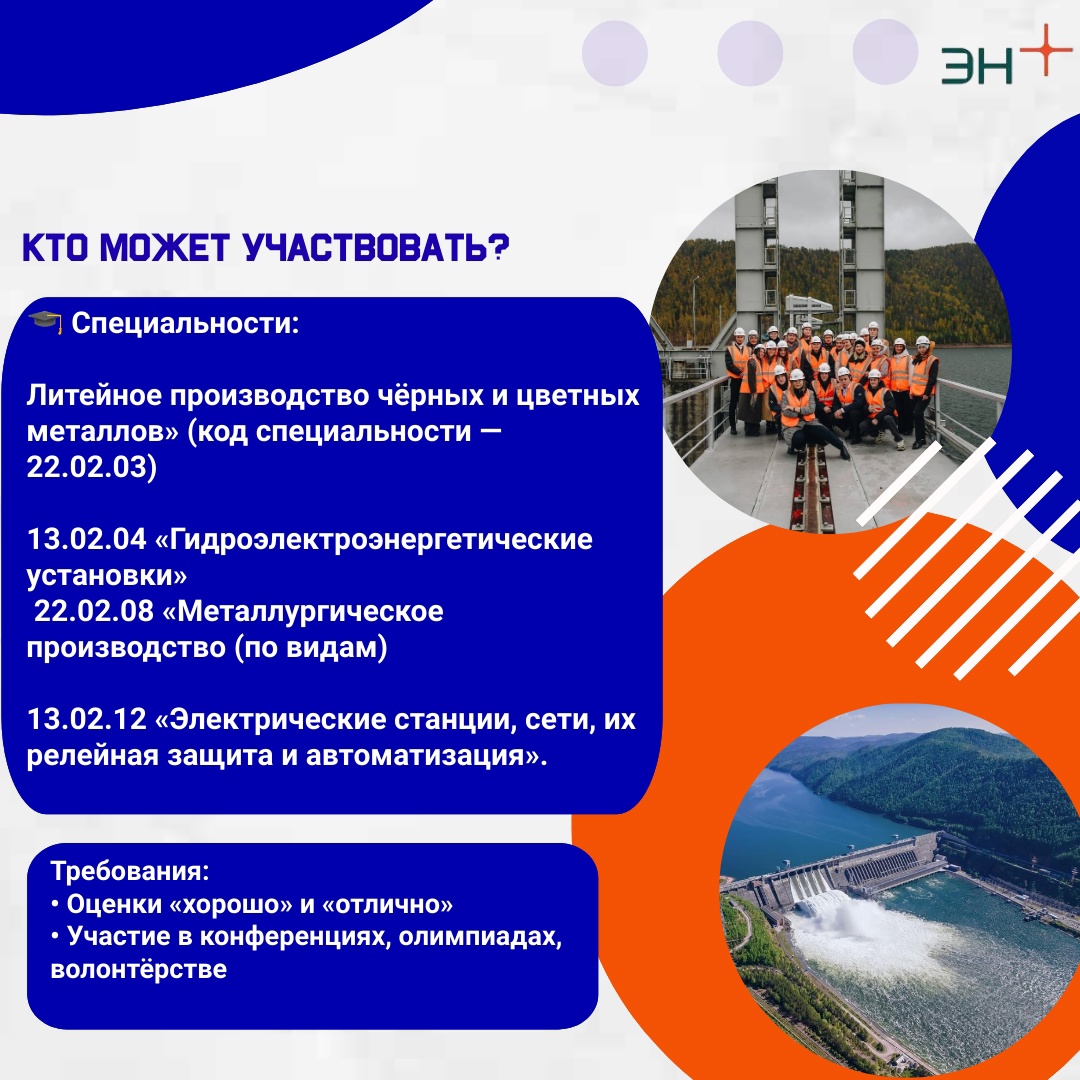 ЭН+

КТО МОЖЕТ УЧАСТВОВАТЬ?

🎓 Специальности:

Литейное производство чёрных и цветных металлов» (код специальности — 22.02.03)

13.02.04 «Гидроэлектроэнергетические установки»
22.02.08 «Металлургическое производство (по видам)

13.02.12 «Электрические станции, сети, их релейная защита и автоматизация».

Требования:
• Оценки «хорошо» и «отлично»
• Участие в конференциях, олимпиадах, волонтёрстве